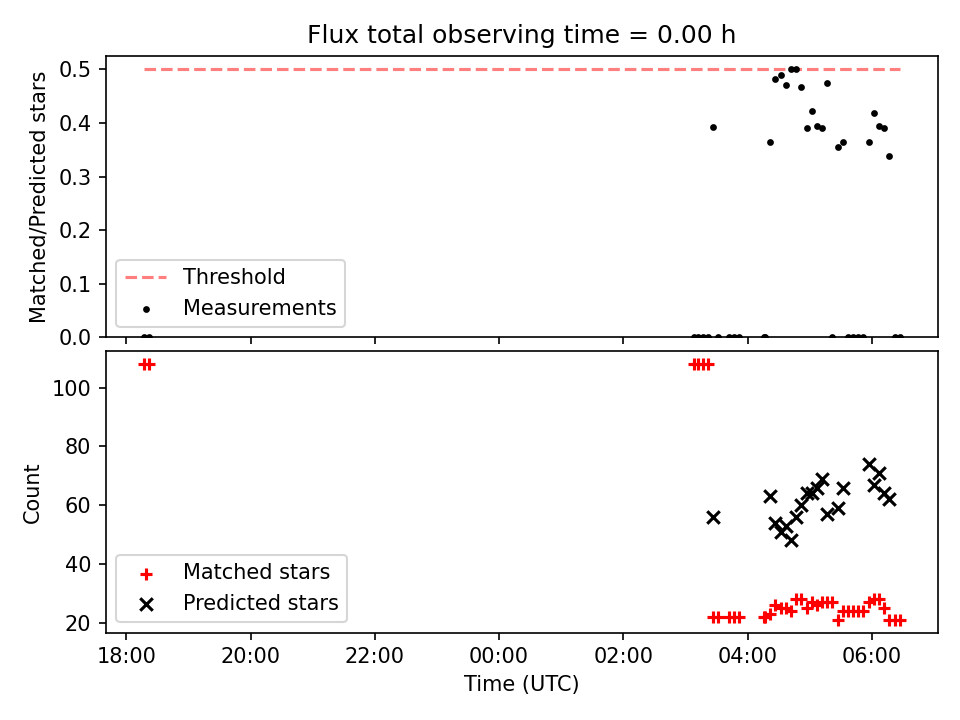 Flux total observing time = 0.00 h

Matched/Predicted stars

0.5
0.4
0.3
0.2
0.1
0.0

Threshold
Measurements

Count

100
80
60
40
20

Matched stars
Predicted stars

18:00
20:00
22:00
00:00
02:00
04:00
06:00

Time (UTC)